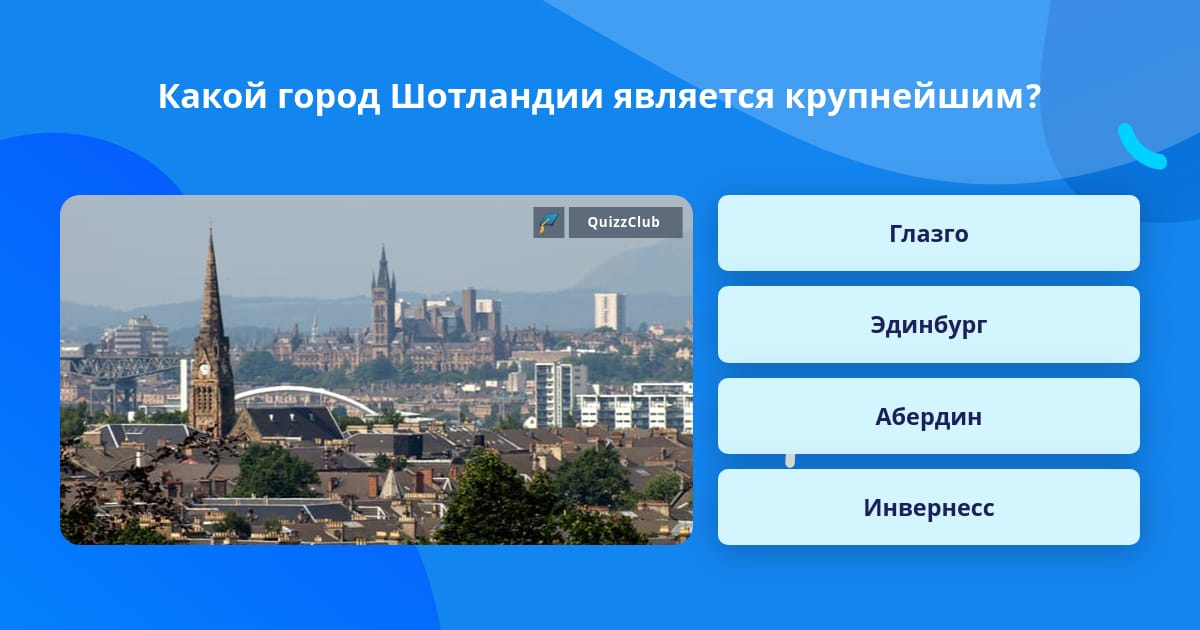 Какой город Шотландии является крупнейшим?

QuizzClub

Глазго

Эдинбург

Абердин

Инвернесс